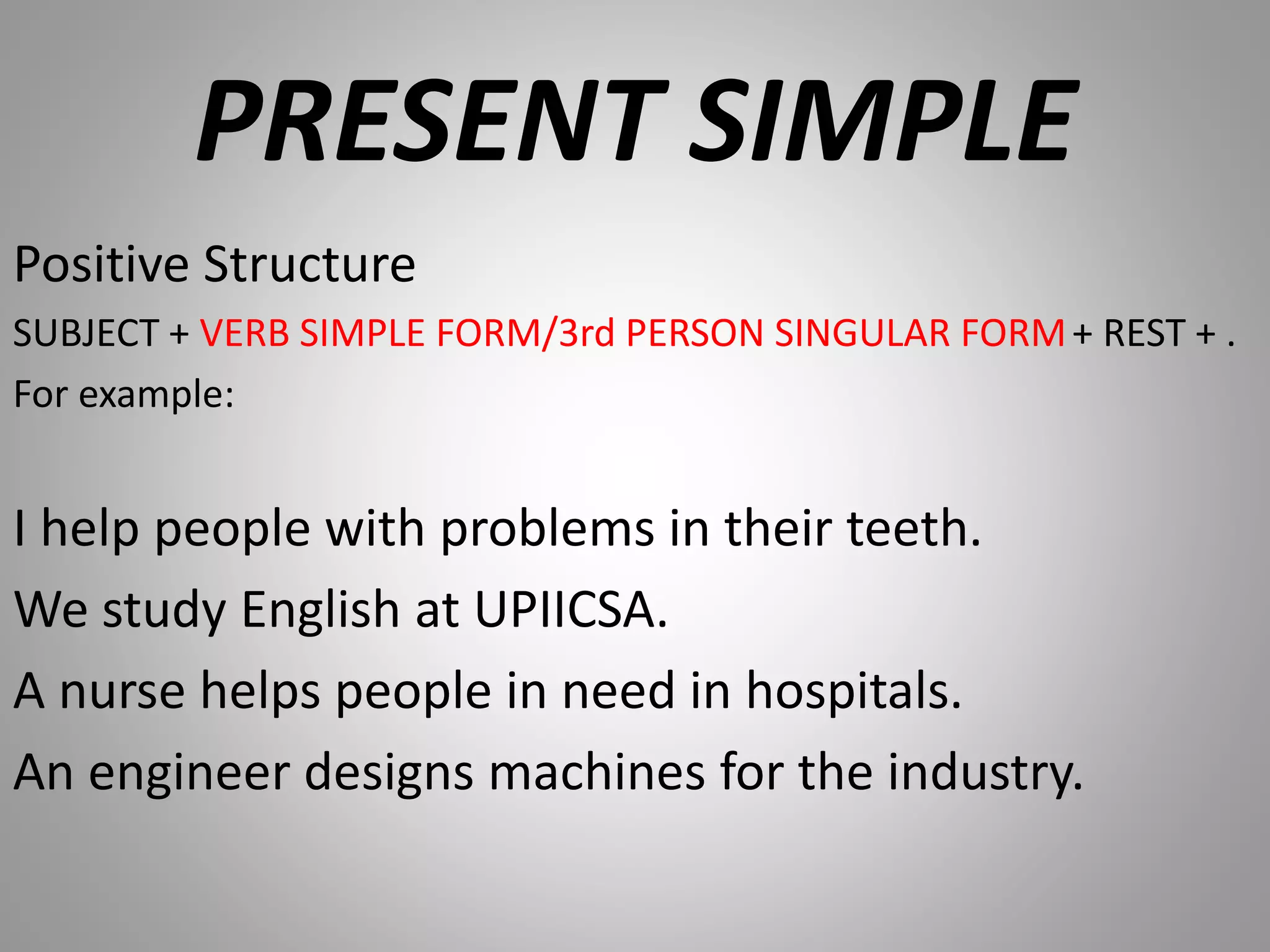 PRESENT SIMPLE

Positive Structure

SUBJECT + VERB SIMPLE FORM/3rd PERSON SINGULAR FORM + REST + .

For example:

I help people with problems in their teeth.

We study English at UPIICSA.

A nurse helps people in need in hospitals.

An engineer designs machines for the industry.